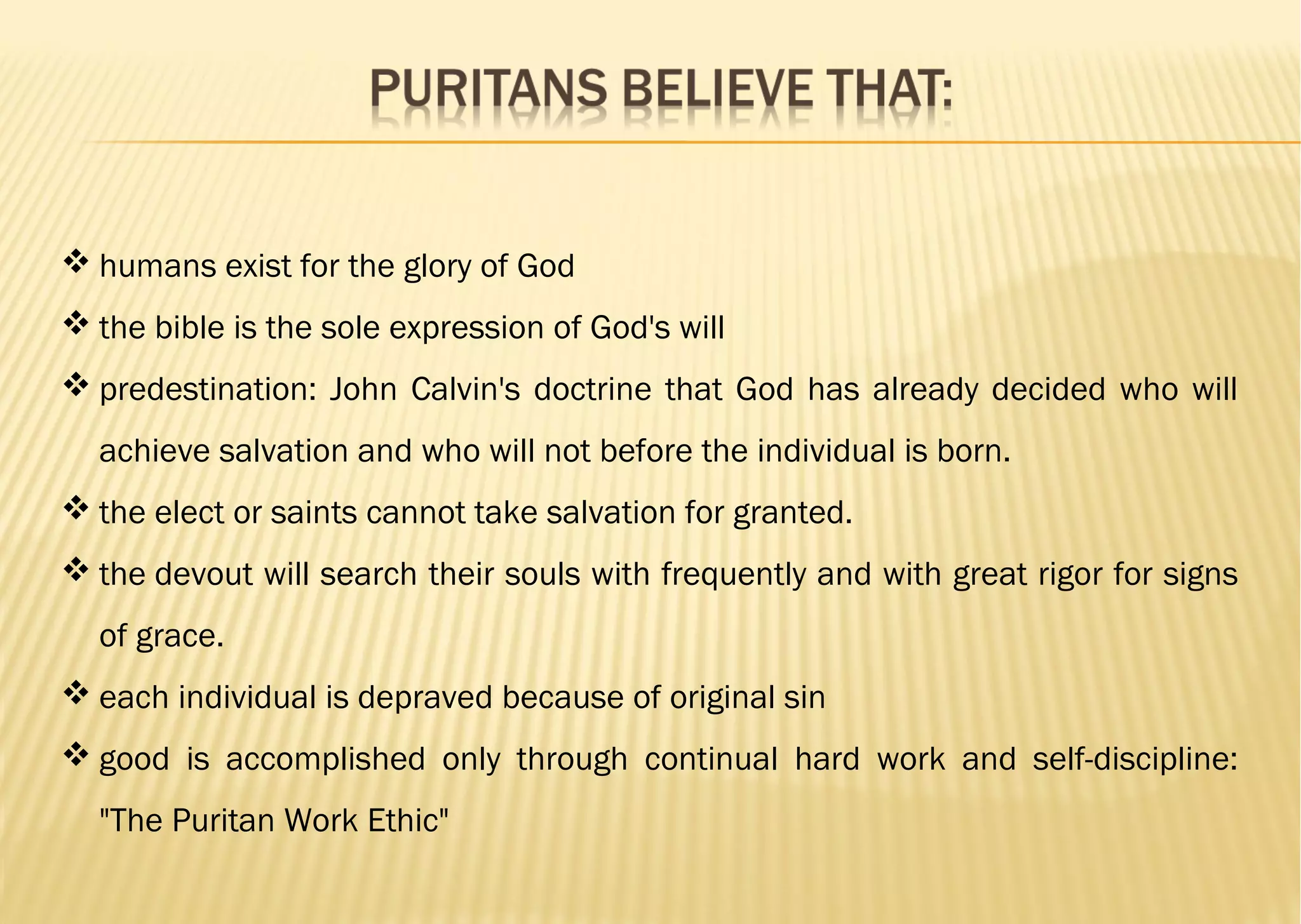 PURITANS BELIEVE THAT:

❖ humans exist for the glory of God

❖ the bible is the sole expression of God's will

❖ predestination: John Calvin's doctrine that God has already decided who will achieve salvation and who will not before the individual is born.

❖ the elect or saints cannot take salvation for granted.

❖ the devout will search their souls with frequently and with great rigor for signs of grace.

❖ each individual is depraved because of original sin

❖ good is accomplished only through continual hard work and self-discipline: "The Puritan Work Ethic"